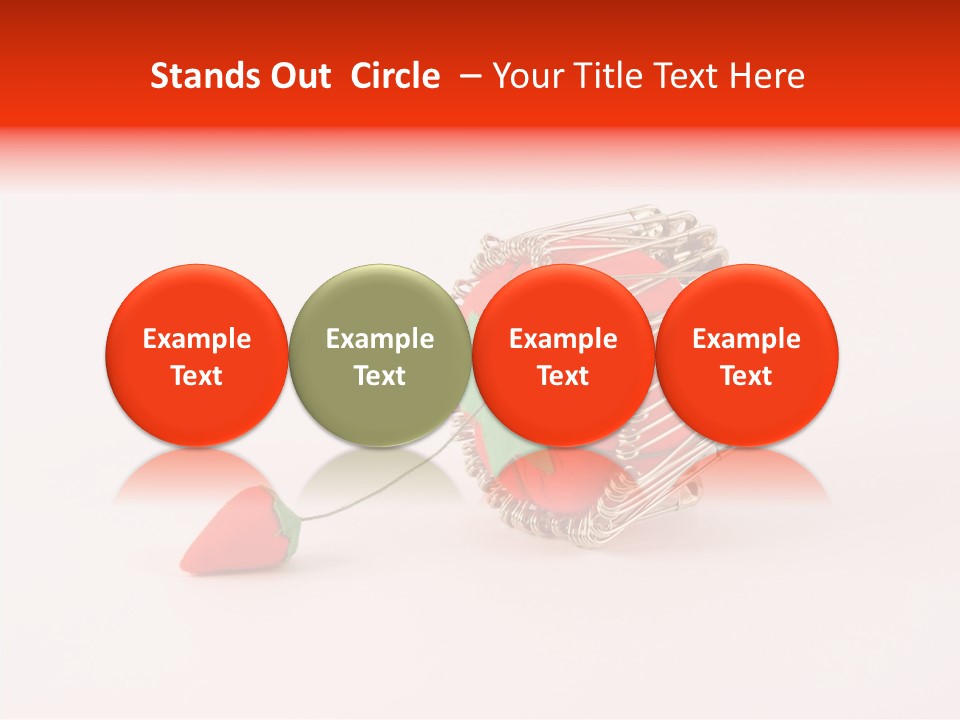 Stands Out Circle – Your Title Text Here

Example Text

Example Text

Example Text

Example Text